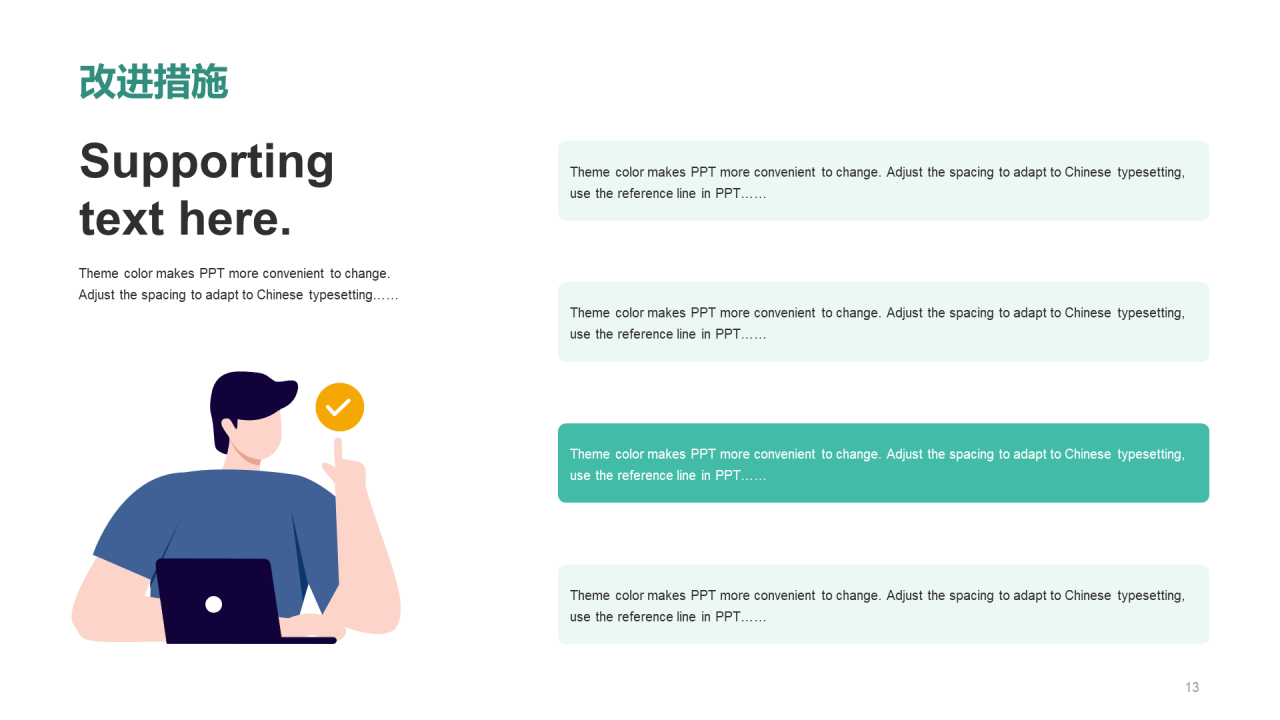 改进措施

Supporting text here.

Theme color makes PPT more convenient to change. Adjust the spacing to adapt to Chinese typesetting……

Theme color makes PPT more convenient to change. Adjust the spacing to adapt to Chinese typesetting, use the reference line in PPT……

Theme color makes PPT more convenient to change. Adjust the spacing to adapt to Chinese typesetting, use the reference line in PPT……

Theme color makes PPT more convenient to change. Adjust the spacing to adapt to Chinese typesetting, use the reference line in PPT……

Theme color makes PPT more convenient to change. Adjust the spacing to adapt to Chinese typesetting, use the reference line in PPT……

13